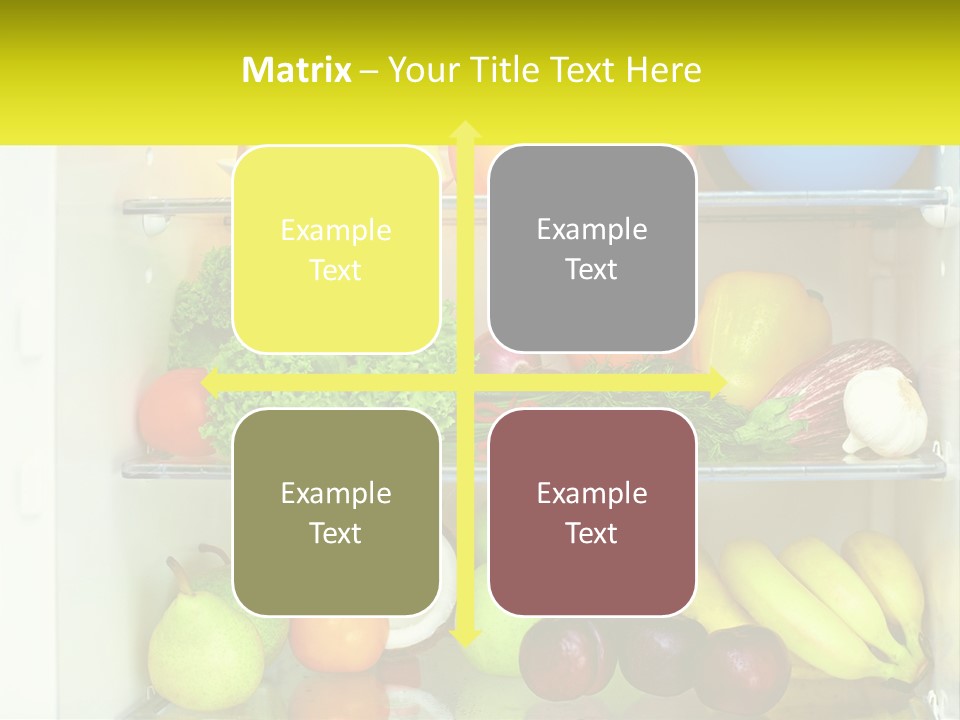 Matrix – Your Title Text Here

Example Text

Example Text

Example Text

Example Text